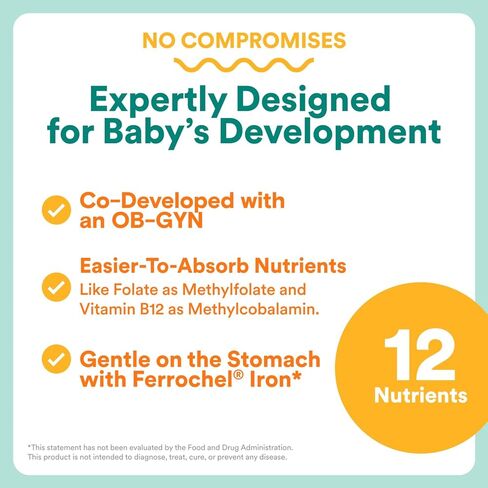 NO COMPROMISES

Expertly Designed for Baby's Development

Co-Developed with an OB-GYN

Easier-To-Absorb Nutrients
Like Folate as Methylfolate and Vitamin B12 as Methylcobalamin.

Gentle on the Stomach with Ferrochel® Iron*

12 Nutrients

*This statement has not been evaluated by the Food and Drug Administration. This product is not intended to diagnose, treat, cure, or prevent any disease.